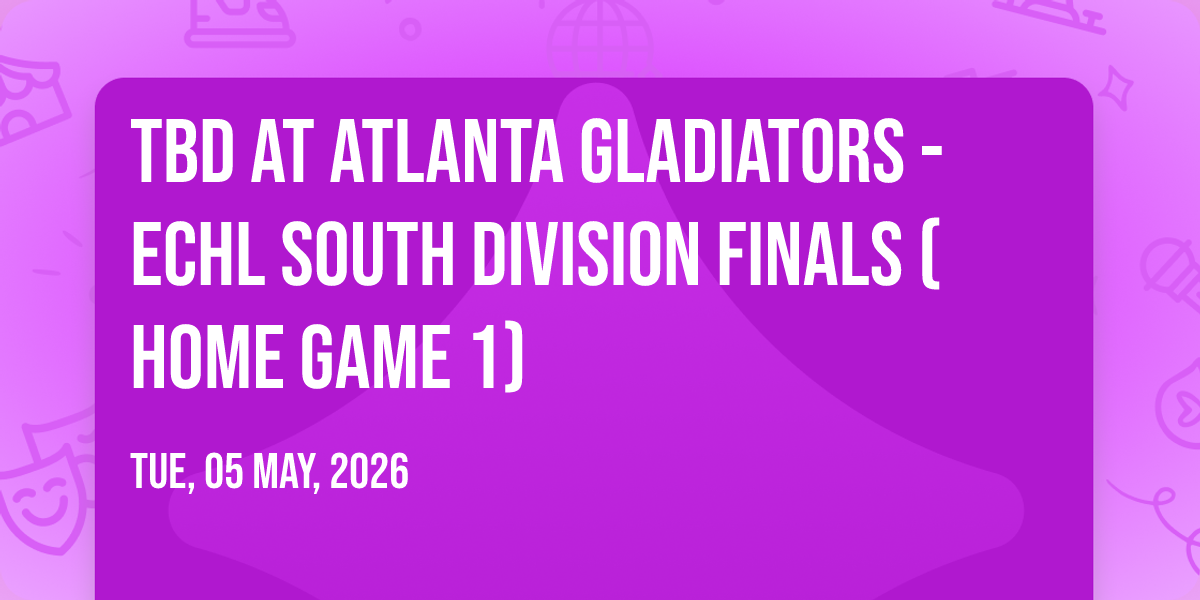 TBD AT ATLANTA GLADIATORS - ECHL SOUTH DIVISION FINALS ( HOME GAME 1)

TUE, 05 MAY, 2026